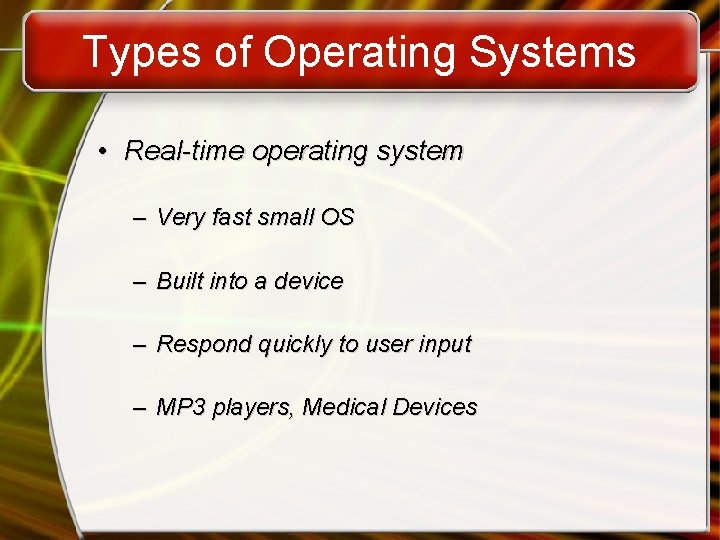 Types of Operating Systems

• Real-time operating system

– Very fast small OS

– Built into a device

– Respond quickly to user input

– MP3 players, Medical Devices